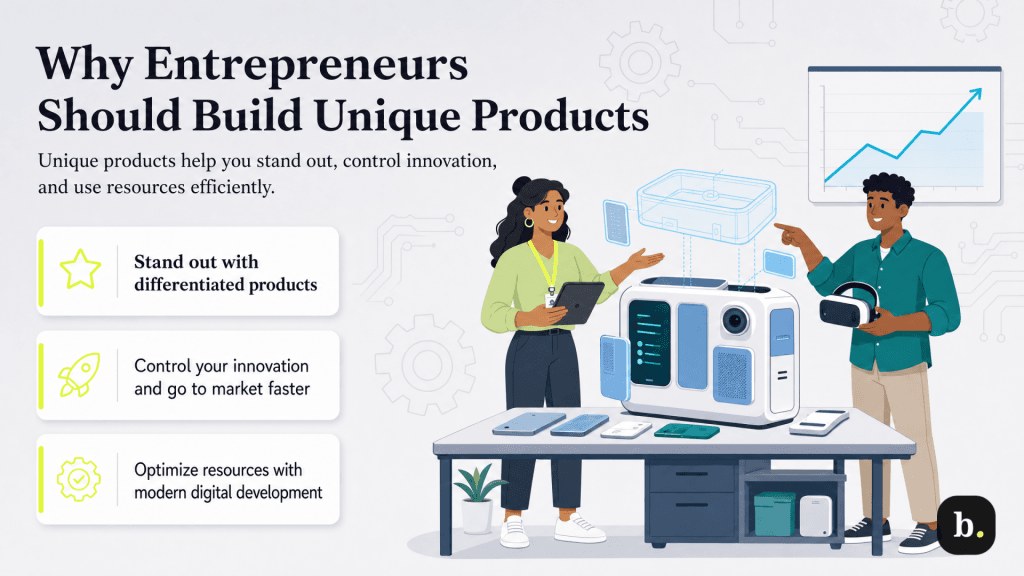 Why Entrepreneurs Should Build Unique Products

Unique products help you stand out, control innovation, and use resources efficiently.

Stand out with differentiated products

Control your innovation and go to market faster

Optimize resources with modern digital development

b.